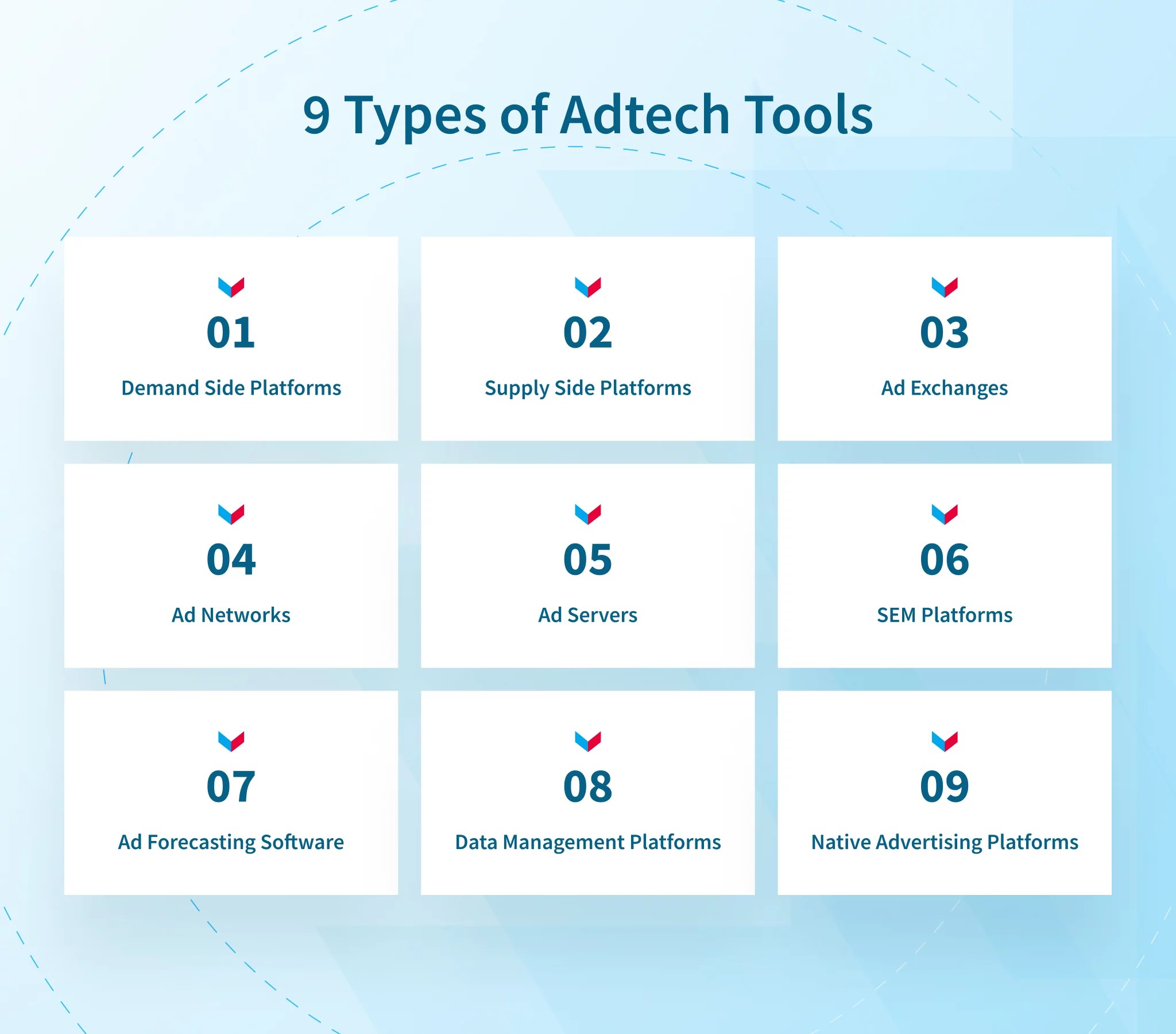 9 Types of Adtech Tools

01
Demand Side Platforms

02
Supply Side Platforms

03
Ad Exchanges

04
Ad Networks

05
Ad Servers

06
SEM Platforms

07
Ad Forecasting Software

08
Data Management Platforms

09
Native Advertising Platforms